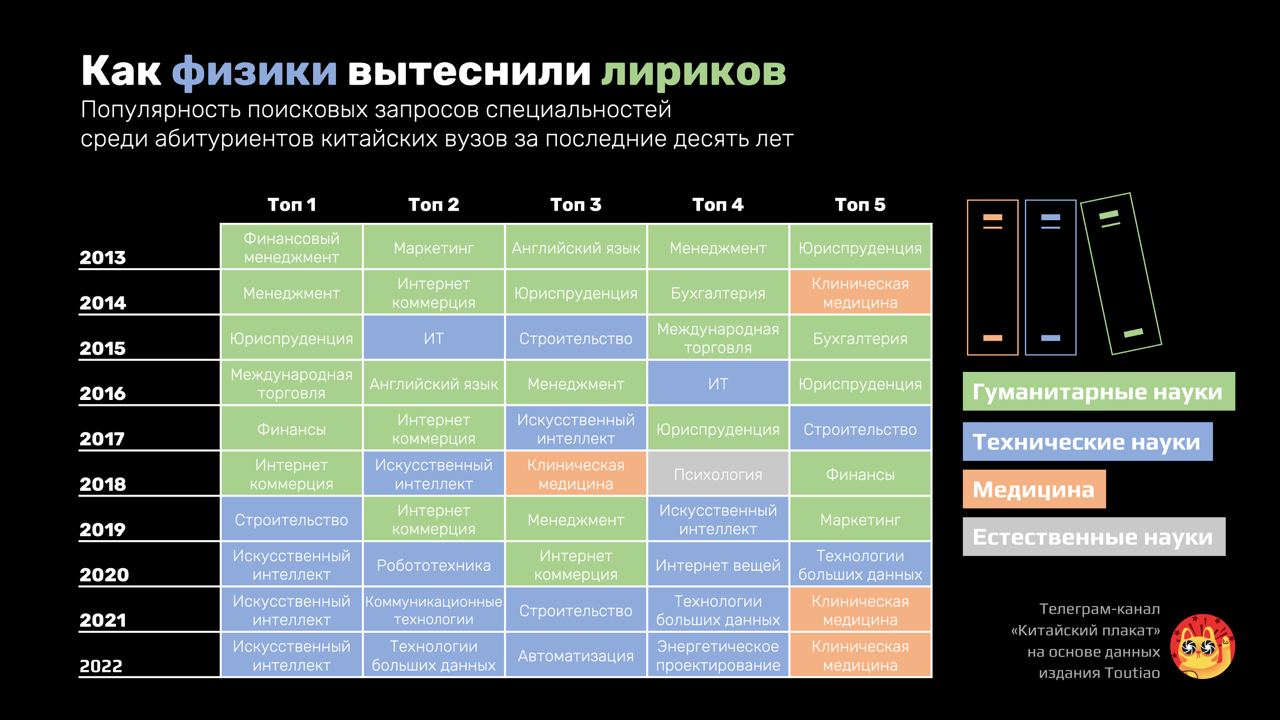 Как физики вытеснили лириков
Популярность поисковых запросов специальностей среди абитуриентов китайских вузов за последние десять лет

| | Топ 1 | Топ 2 | Топ 3 | Топ 4 | Топ 5 |
|---|---|---|---|---|---|
| 2013 | Финансовый менеджмент | Маркетинг | Английский язык | Менеджмент | Юриспруденция |
| 2014 | Менеджмент | Интернет коммерция | Юриспруденция | Бухгалтерия | Клиническая медицина |
| 2015 | Юриспруденция | ИТ | Строительство | Международная торговля | Бухгалтерия |
| 2016 | Международная торговля | Английский язык | Менеджмент | ИТ | Юриспруденция |
| 2017 | Финансы | Интернет коммерция | Искусственный интеллект | Юриспруденция | Строительство |
| 2018 | Интернет коммерция | Искусственный интеллект | Клиническая медицина | Психология | Финансы |
| 2019 | Строительство | Интернет коммерция | Менеджмент | Искусственный интеллект | Маркетинг |
| 2020 | Искусственный интеллект | Робототехника | Интернет коммерция | Интернет вещей | Технологии больших данных |
| 2021 | Искусственный интеллект | Коммуникационные технологии | Строительство | Технологии больших данных | Клиническая медицина |
| 2022 | Искусственный интеллект | Технологии больших данных | Автоматизация | Энергетическое проектирование | Клиническая медицина |

Гуманитарные науки
Технические науки
Медицина
Естественные науки

Телеграм-канал «Китайский плакат» на основе данных издания Toutiao